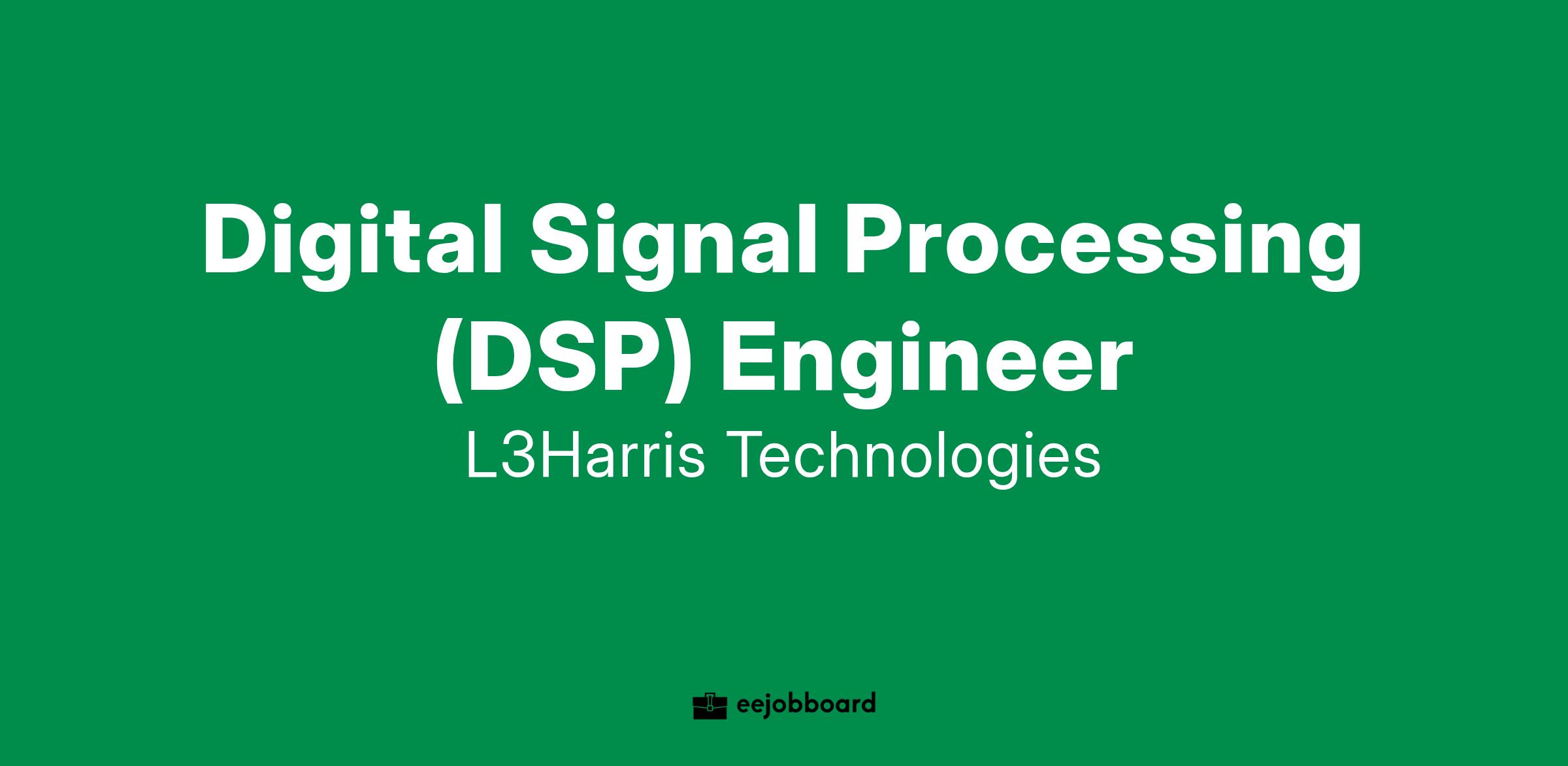 Digital Signal Processing (DSP) Engineer

L3Harris Technologies

eejobboard